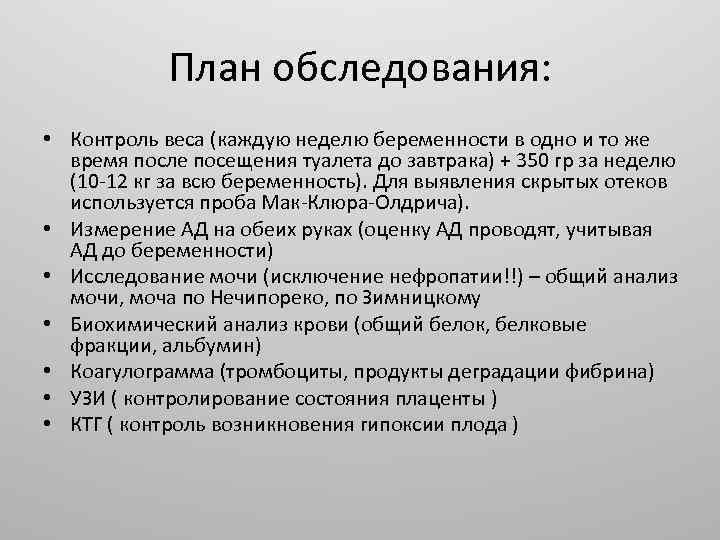 План обследования:

• Контроль веса (каждую неделю беременности в одно и то же время после посещения туалета до завтрака) + 350 гр за неделю (10-12 кг за всю беременность). Для выявления скрытых отеков используется проба Мак-Клюра-Олдрича).
• Измерение АД на обеих руках (оценку АД проводят, учитывая АД до беременности)
• Исследование мочи (исключение нефропатии!!) – общий анализ мочи, моча по Нечипореко, по Зимницкому
• Биохимический анализ крови (общий белок, белковые фракции, альбумин)
• Коагулограмма (тромбоциты, продукты деградации фибрина)
• УЗИ ( контролирование состояния плаценты )
• КТГ ( контроль возникновения гипоксии плода )